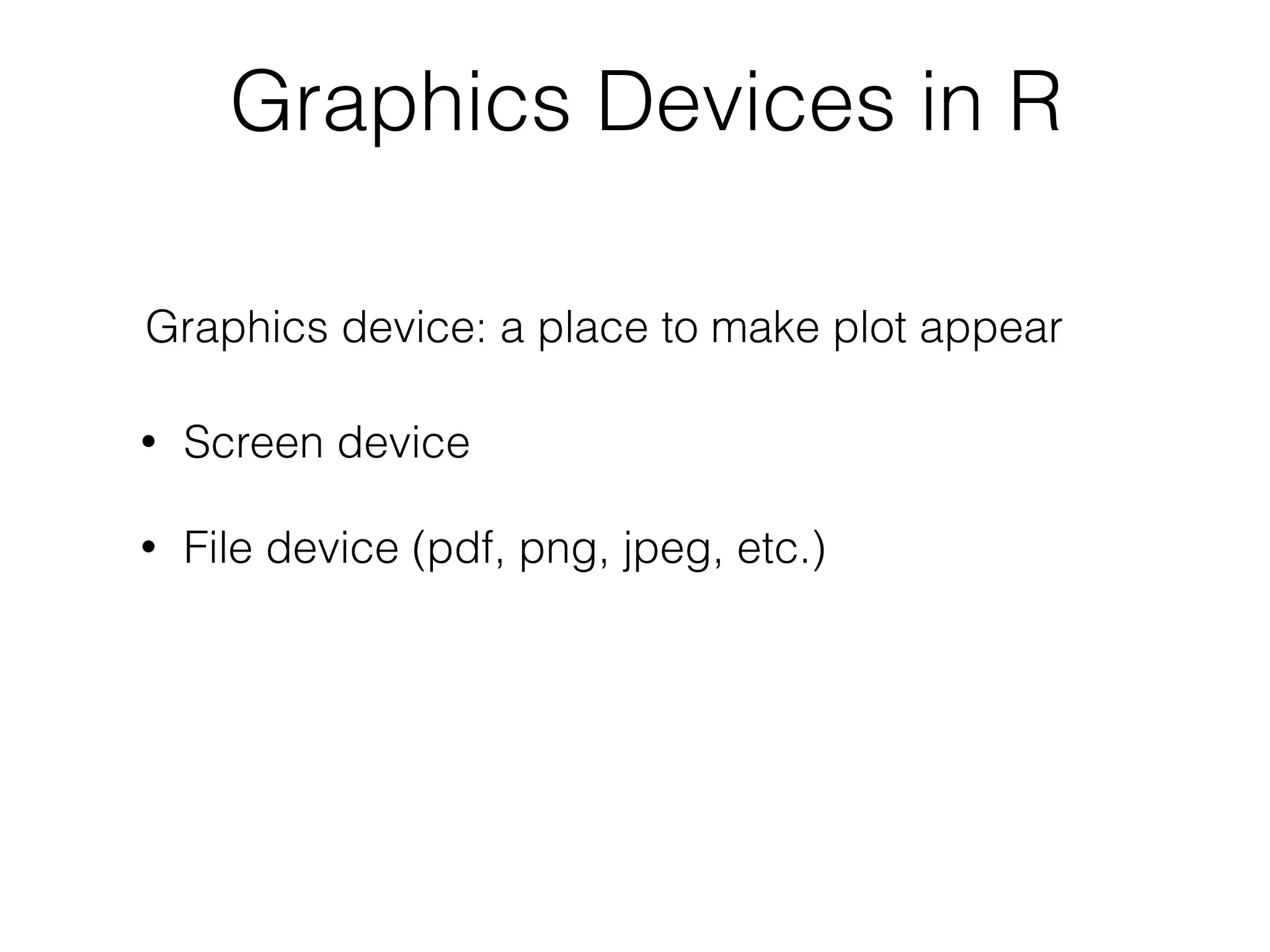 Graphics Devices in R

Graphics device: a place to make plot appear

• Screen device

• File device (pdf, png, jpeg, etc.)